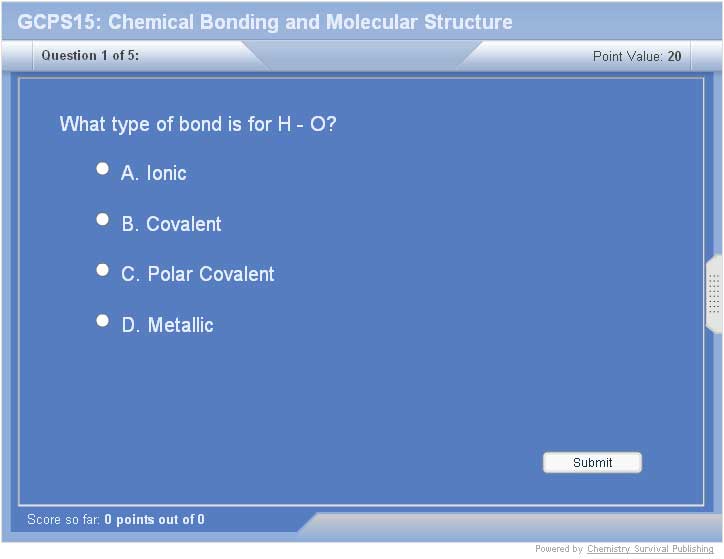 GCPS15: Chemical Bonding and Molecular Structure

Question 1 of 5:

Point Value: 20

What type of bond is for H - O?

A. Ionic

B. Covalent

C. Polar Covalent

D. Metallic

Submit

Score so far: 0 points out of 0

Powered by Chemistry Survival Publishing